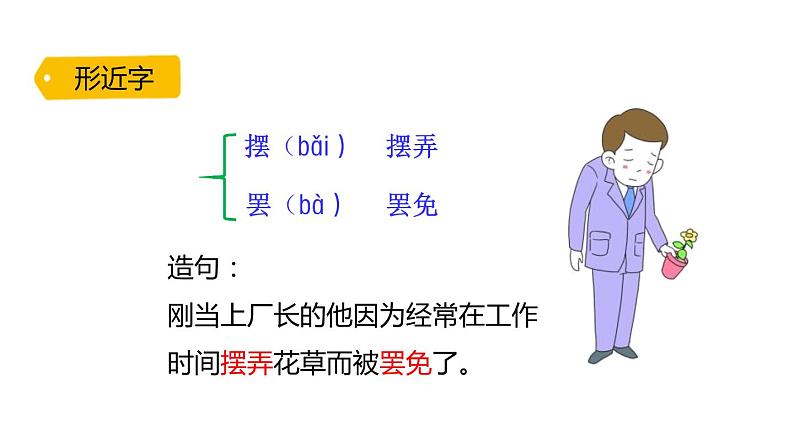 形近字

摆（bǎi） 摆弄

罢（bà） 罢免

造句：

刚当上厂长的他因为经常在工作时间摆弄花草而被罢免了。